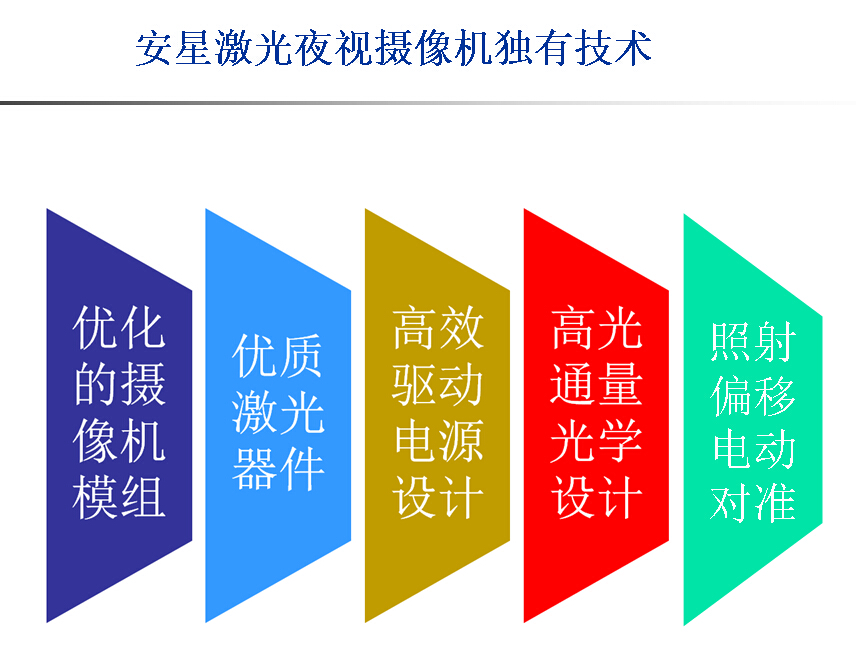 安星激光夜视摄像机独有技术

优化的摄像机模组

优质激光器件

高效驱动电源设计

高光通量光学设计

照射偏移电动对准